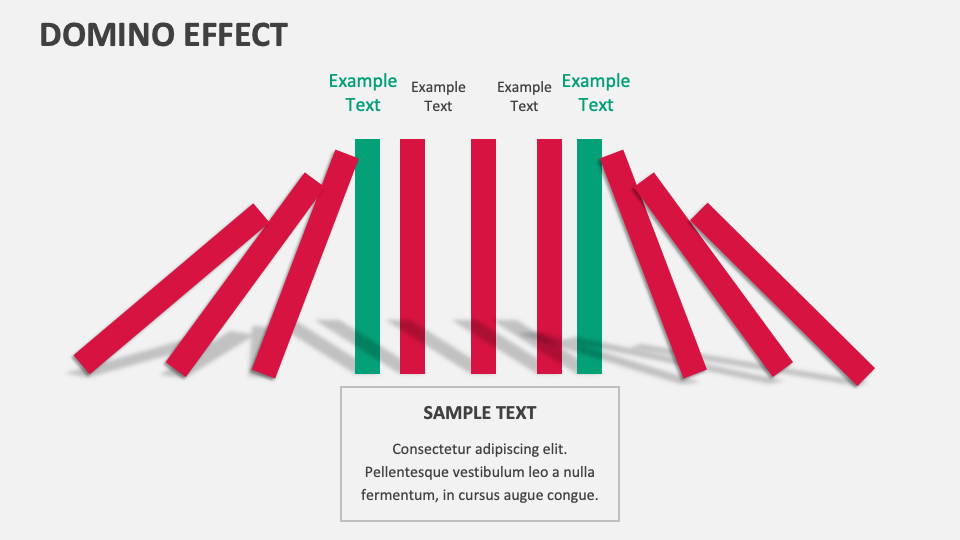 DOMINO EFFECT

Example Text

Example Text

Example Text

Example Text

SAMPLE TEXT

Consectetur adipiscing elit. Pellentesque vestibulum leo a nulla fermentum, in cursus augue congue.